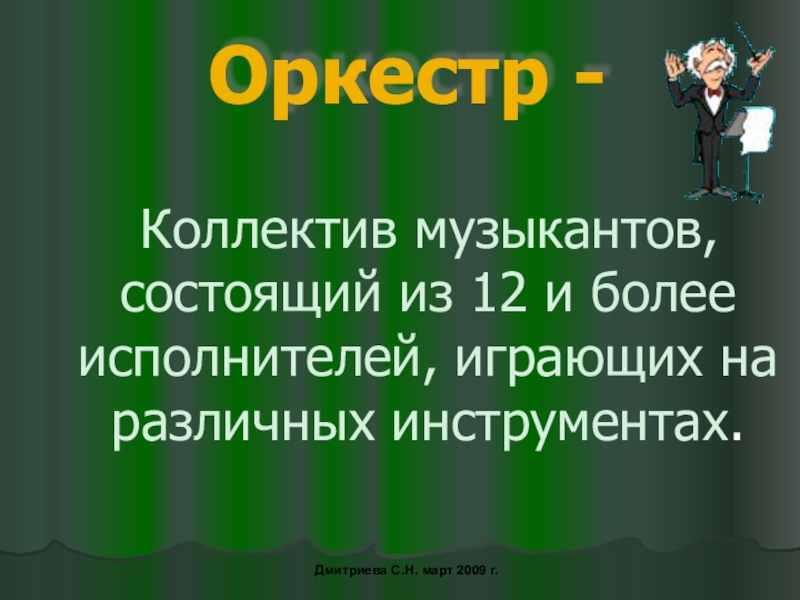 Оркестр -

Коллектив музыкантов, состоящий из 12 и более исполнителей, играющих на различных инструментах.

Дмитриева С.Н. март 2009 г.